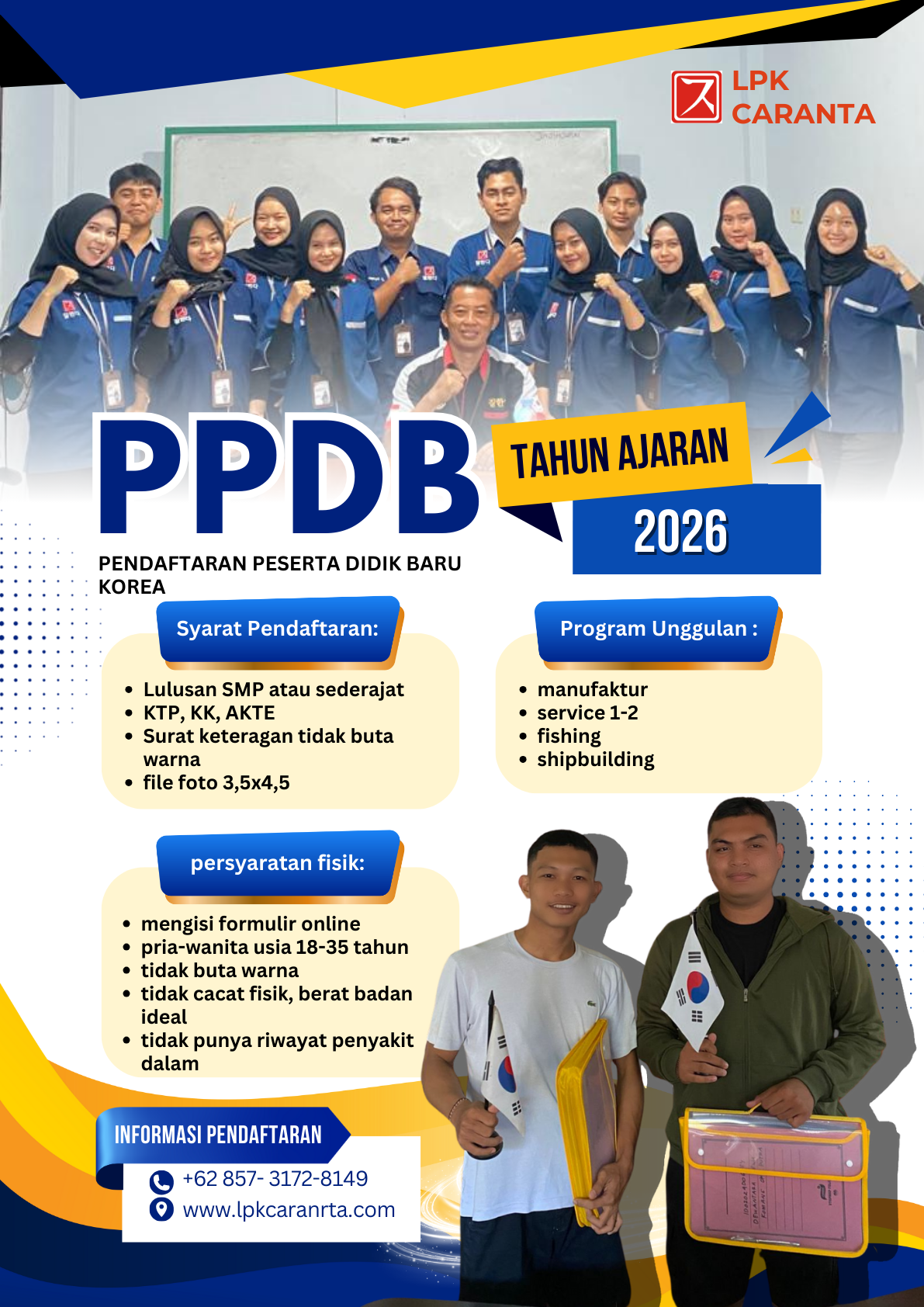 LPK CARANTA

PPDB

TAHUN AJARAN

2026

PENDAFTARAN PESERTA DIDIK BARU KOREA

Syarat Pendaftaran:

- Lulusan SMP atau sederajat
- KTP, KK, AKTE
- Surat keteragan tidak buta warna
- file foto 3,5x4,5

Program Unggulan :

- manufaktur
- service 1-2
- fishing
- shipbuilding

persyaratan fisik:

- mengisi formulir online
- pria-wanita usia 18-35 tahun
- tidak buta warna
- tidak cacat fisik, berat badan ideal
- tidak punya riwayat penyakit dalam

INFORMASI PENDAFTARAN

+62 857- 3172-8149
www.lpkcaranrta.com